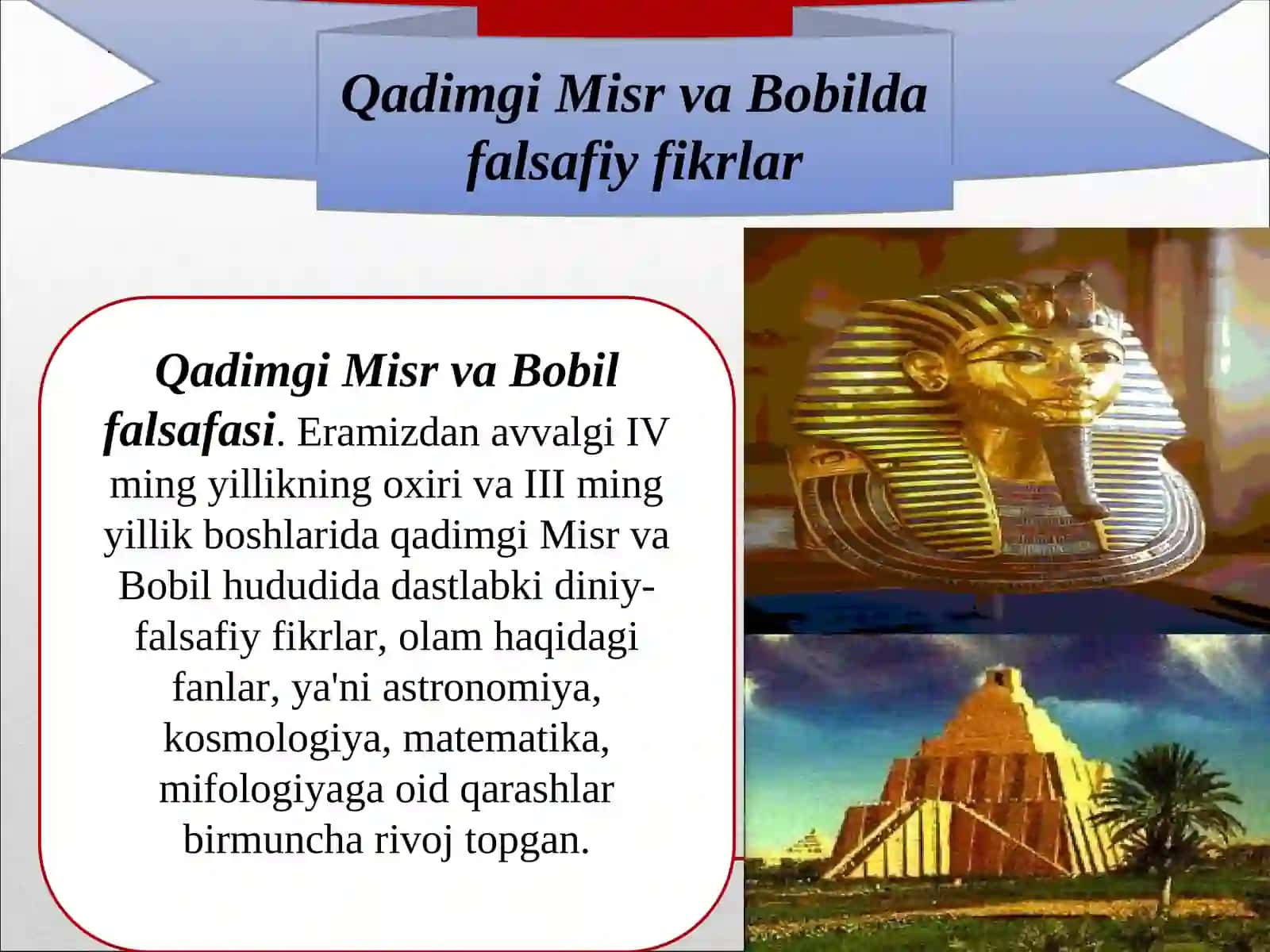 Qadimgi Misr va Bobilda falsafiy fikrlar

Qadimgi Misr va Bobil falsafasi. Eramizdan avvalgi IV ming yillikning oxiri va III ming yillik boshlarida qadimgi Misr va Bobil hududida dastlabki diniy-falsafiy fikrlar, olam haqidagi fanlar, ya'ni astronomiya, kosmologiya, matematika, mifologiyaga oid qarashlar birmuncha rivoj topgan.